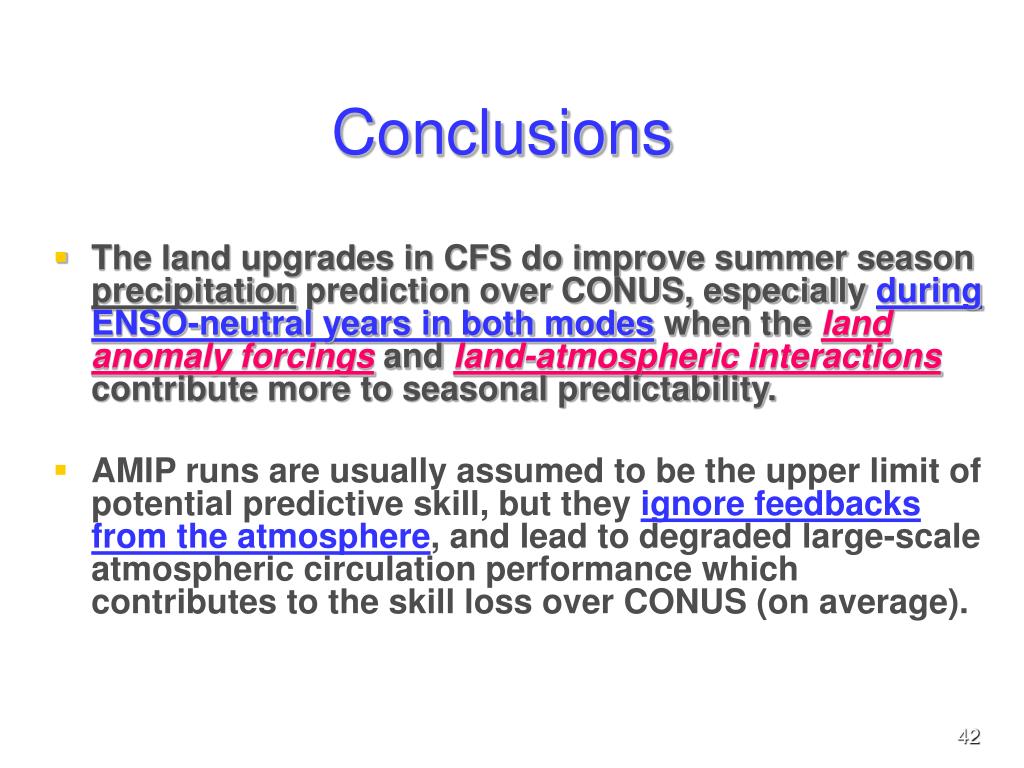 Conclusions

The land upgrades in CFS do improve summer season precipitation prediction over CONUS, especially during ENSO-neutral years in both modes when the land anomaly forcings and land-atmospheric interactions contribute more to seasonal predictability.

AMIP runs are usually assumed to be the upper limit of potential predictive skill, but they ignore feedbacks from the atmosphere, and lead to degraded large-scale atmospheric circulation performance which contributes to the skill loss over CONUS (on average).

42